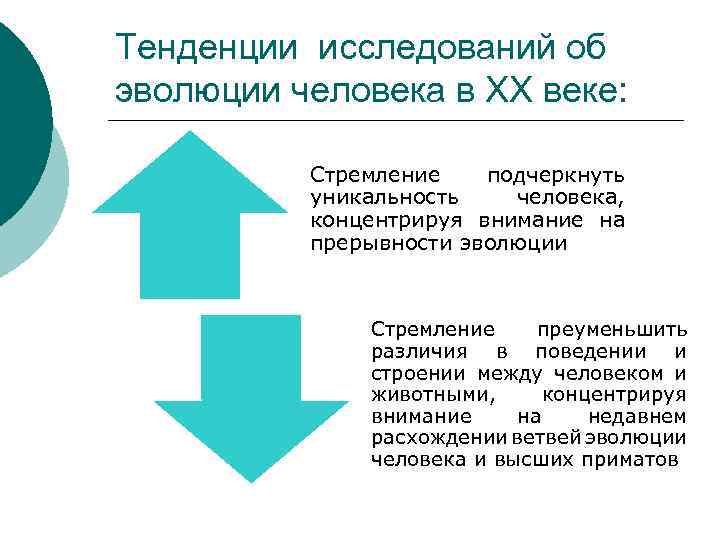 Тенденции исследований об эволюции человека в XX веке:

Стремление подчеркнуть уникальность человека, концентрируя внимание на прерывности эволюции

Стремление преуменьшить различия в поведении и строении между человеком и животными, концентрируя внимание на недавнем расхождении ветвей эволюции человека и высших приматов